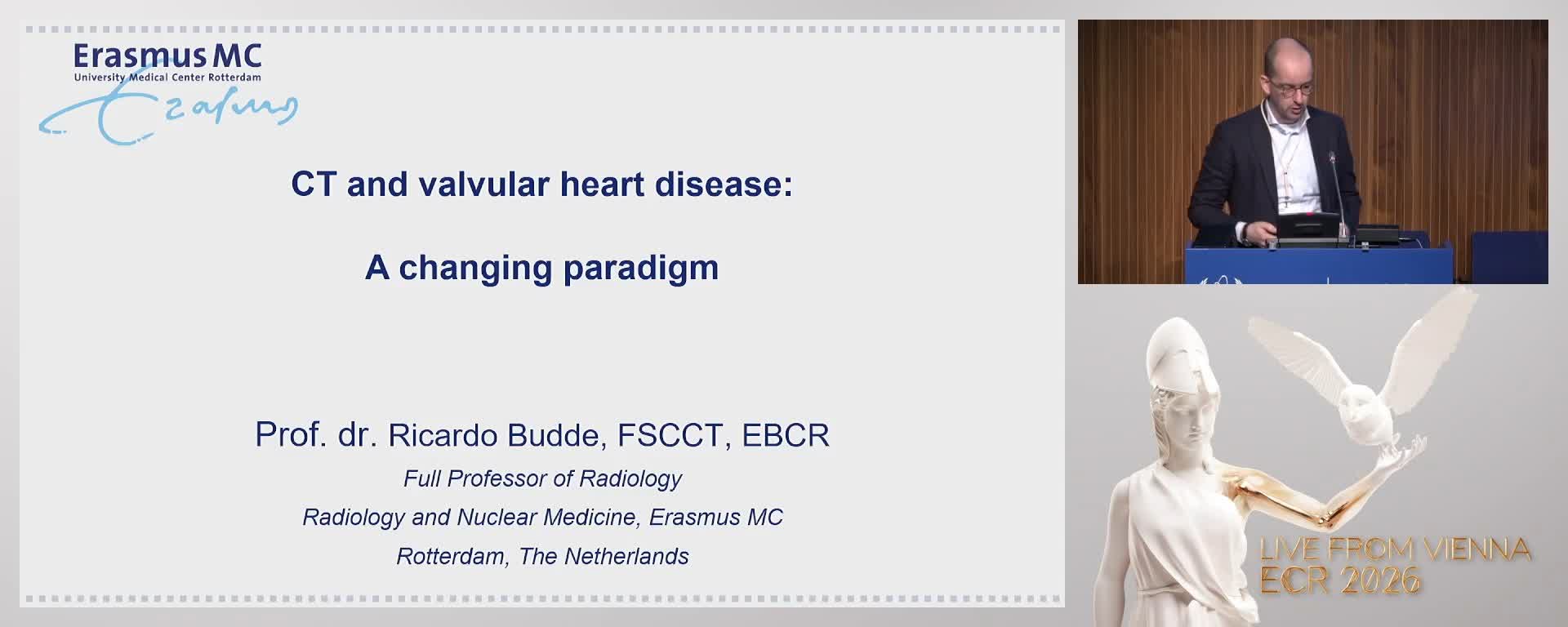 Erasmus MC
University Medical Center Rotterdam
Erasmus

CT and valvular heart disease:

A changing paradigm

Prof. dr. Ricardo Budde, FSCCT, EBCR
Full Professor of Radiology
Radiology and Nuclear Medicine, Erasmus MC
Rotterdam, The Netherlands

LIVE FROM VIENNA
ECR 2026